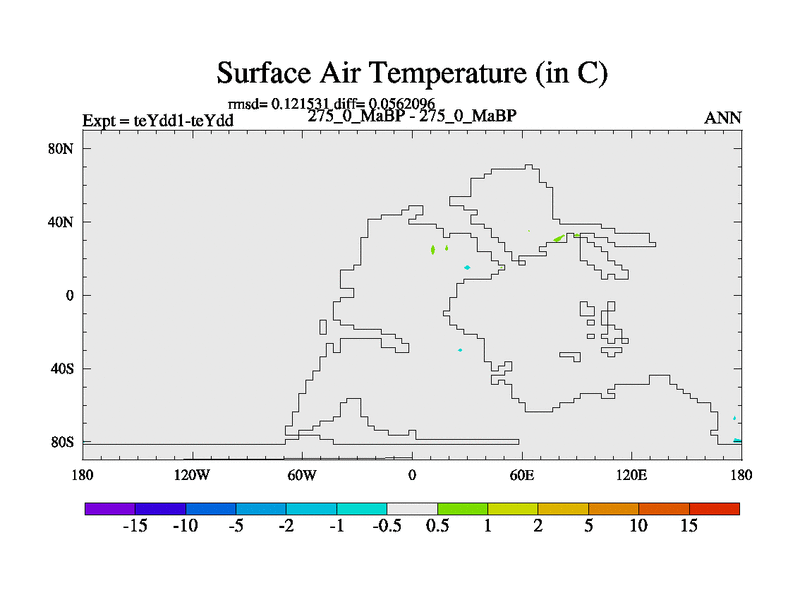 Surface Air Temperature (in C)

rmsd= 0.121531 diff= 0.0562096

Expt = teYdd1-teYdd

275_0_MaBP - 275_0_MaBP

ANN

80N
40N
0
40S
80S

180 120W 60W 0 60E 120E 180

-15 -10 -5 -2 -1 -0.5 0.5 1 2 5 10 15